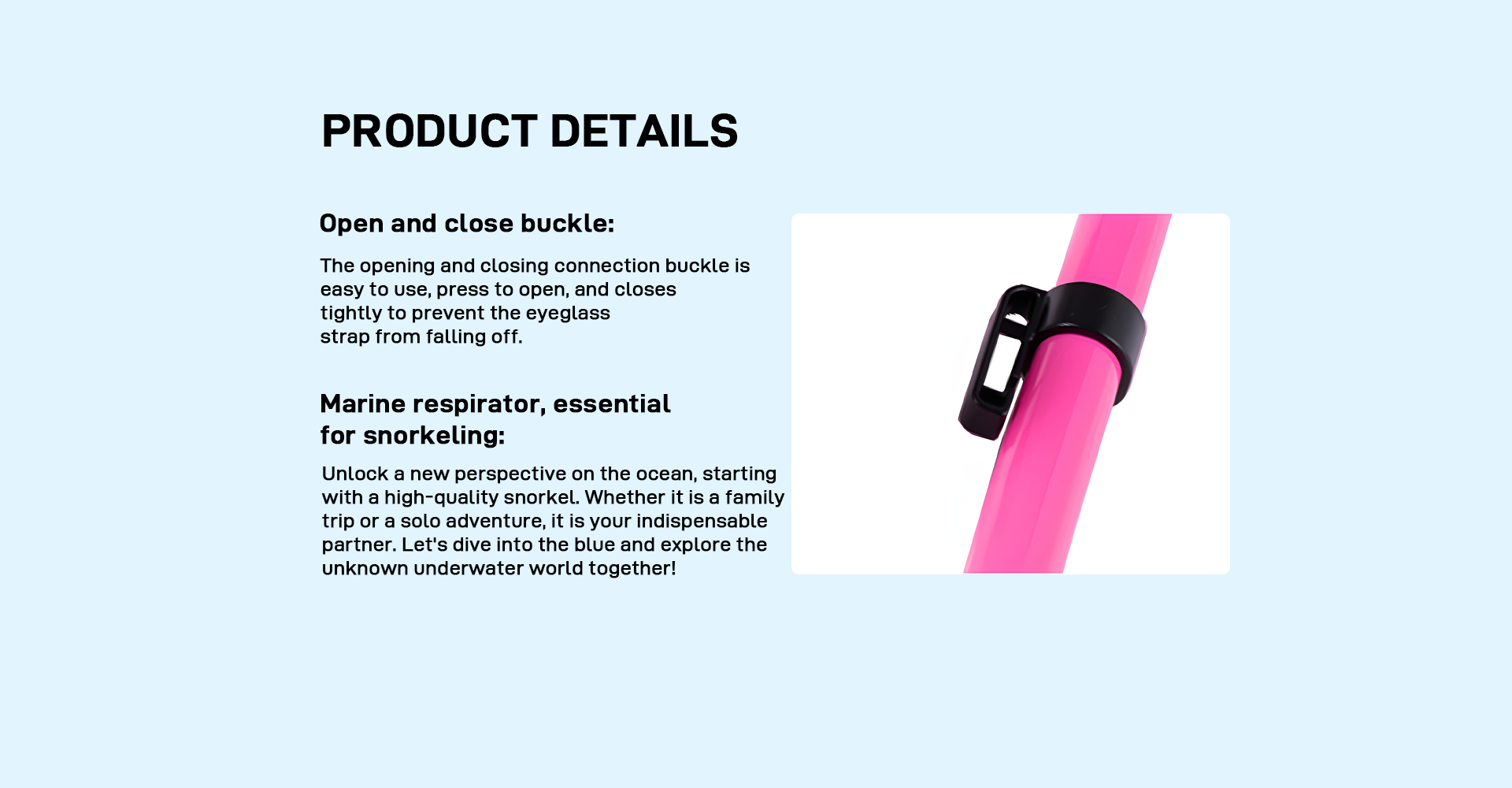 PRODUCT DETAILS

Open and close buckle:

The opening and closing connection buckle is easy to use, press to open, and closes tightly to prevent the eyeglass strap from falling off.

Marine respirator, essential for snorkeling:

Unlock a new perspective on the ocean, starting with a high-quality snorkel. Whether it is a family trip or a solo adventure, it is your indispensable partner. Let's dive into the blue and explore the unknown underwater world together!